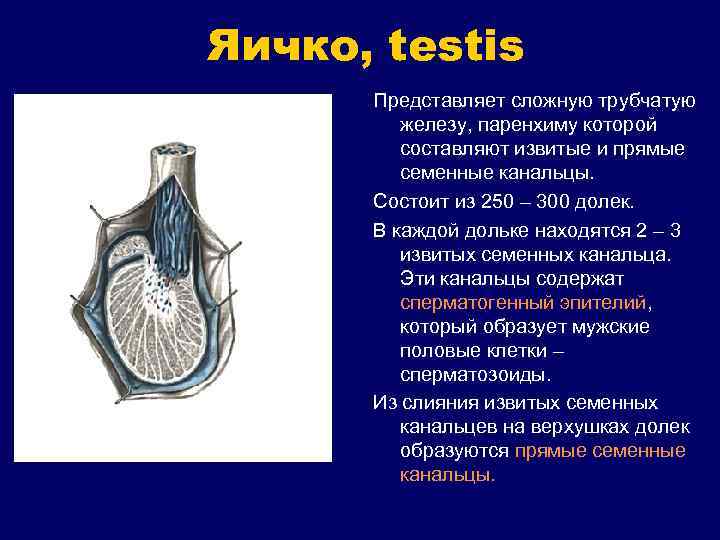 Яичко, testis

Представляет сложную трубчатую железу, паренхиму которой составляют извитые и прямые семенные канальцы.

Состоит из 250 – 300 долек.

В каждой дольке находятся 2 – 3 извитых семенных канальца. Эти канальцы содержат сперматогенный эпителий, который образует мужские половые клетки – сперматозоиды.

Из слияния извитых семенных канальцев на верхушках долек образуются прямые семенные канальцы.